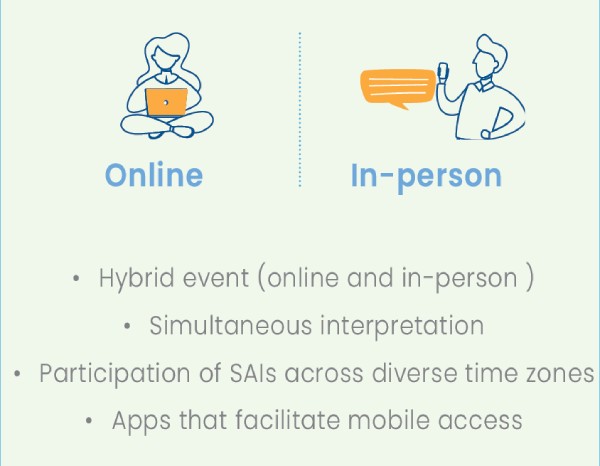 Online

In-person

• Hybrid event (online and in-person )
• Simultaneous interpretation
• Participation of SAIs across diverse time zones
• Apps that facilitate mobile access